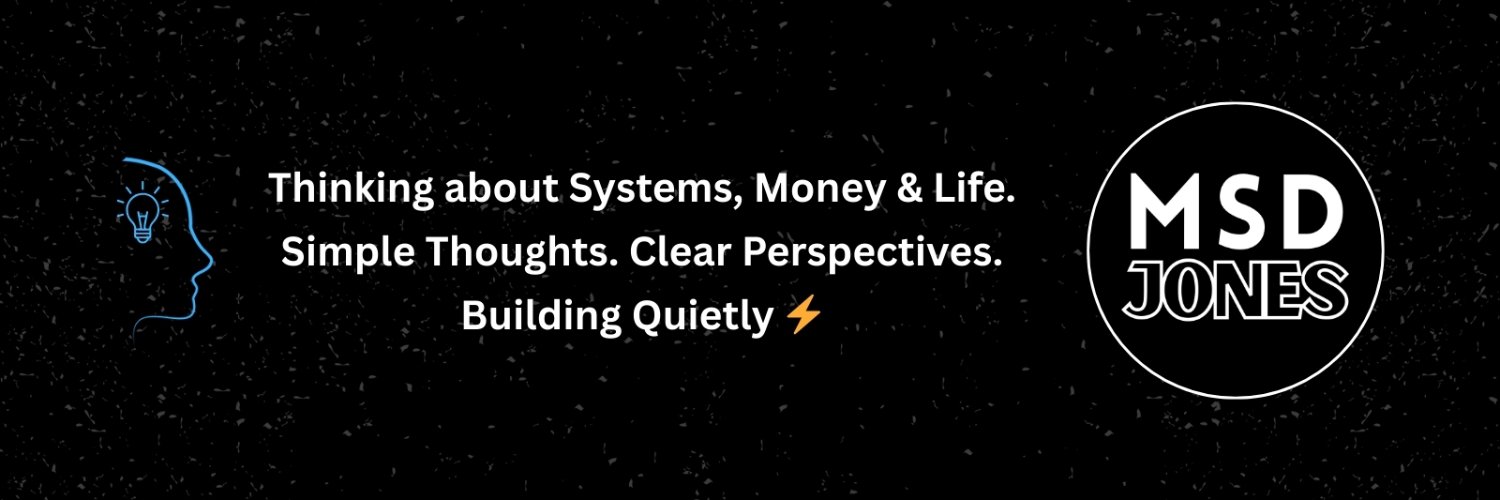 Thinking about Systems, Money & Life.
Simple Thoughts. Clear Perspectives.
Building Quietly ⚡

MSD
JONES